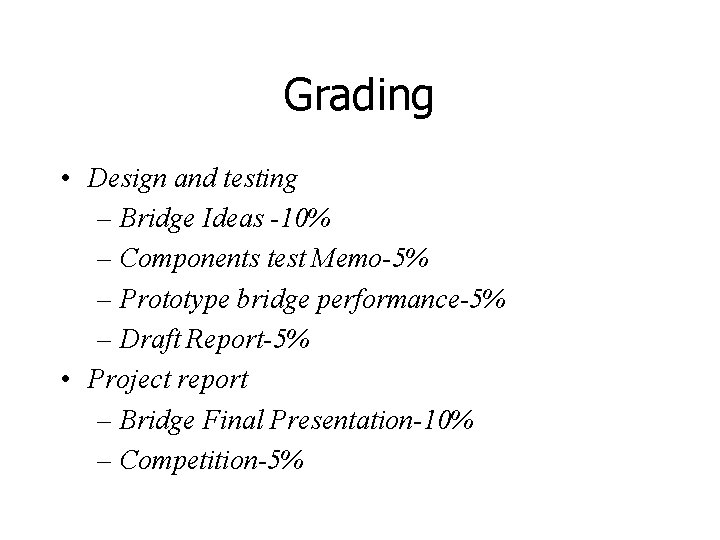 Grading

• Design and testing
– Bridge Ideas -10%
– Components test Memo-5%
– Prototype bridge performance-5%
– Draft Report-5%
• Project report
– Bridge Final Presentation-10%
– Competition-5%